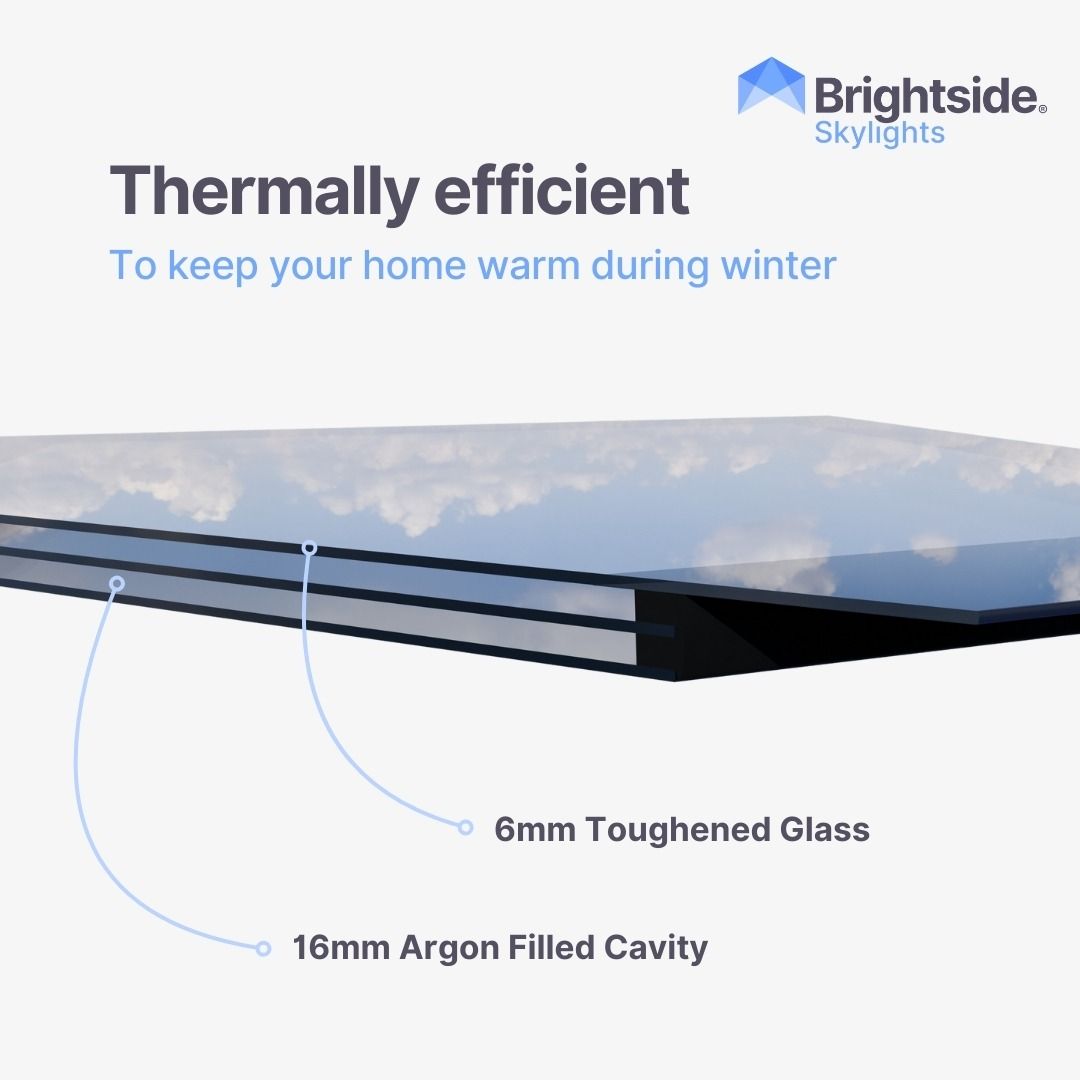 Brightside®
Skylights

Thermally efficient

To keep your home warm during winter

6mm Toughened Glass

16mm Argon Filled Cavity